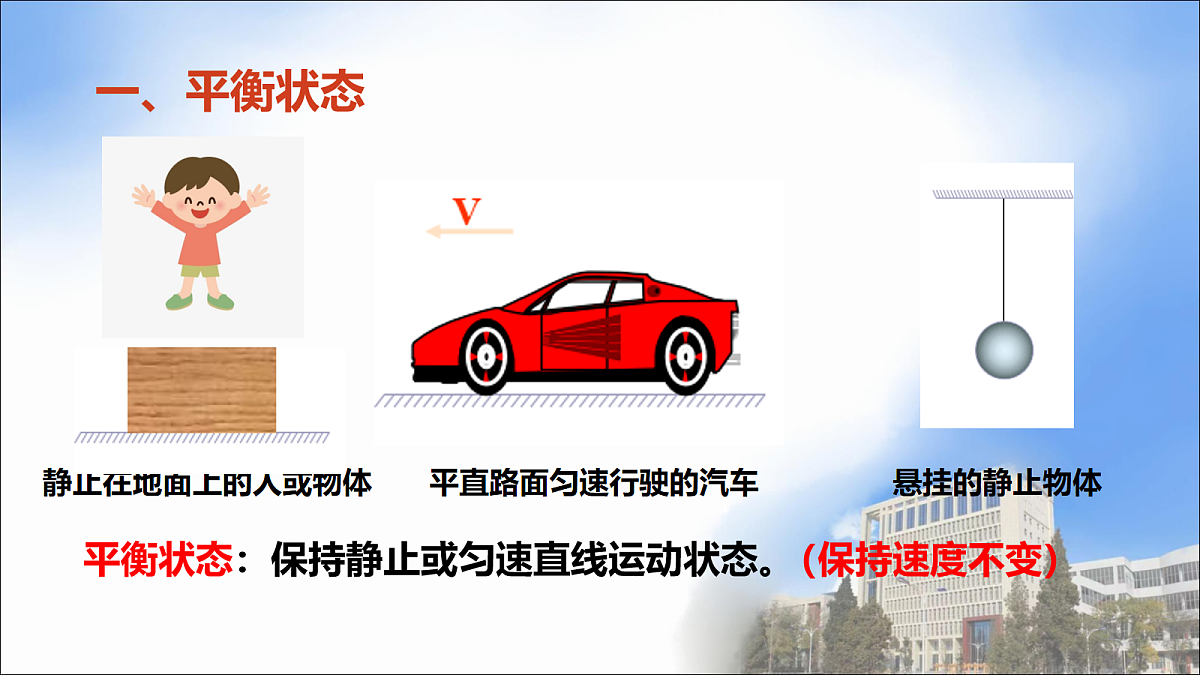 一、平衡状态

V

静止在地面上的人或物体

平直路面匀速行驶的汽车

悬挂的静止物体

平衡状态：保持静止或匀速直线运动状态。（保持速度不变）